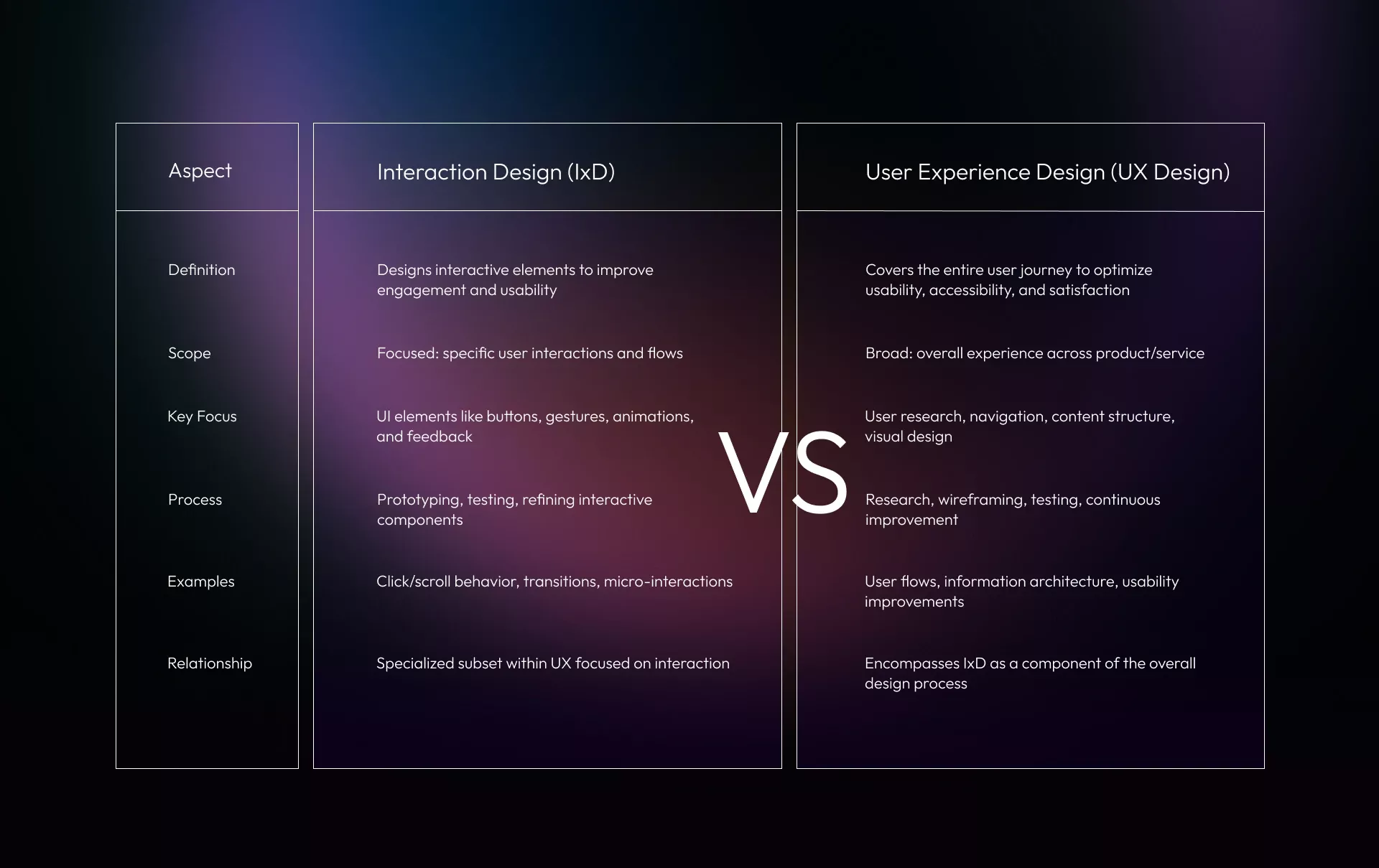 | Aspect | Interaction Design (IxD) | User Experience Design (UX Design) |
|---|---|---|
| Definition | Designs interactive elements to improve engagement and usability | Covers the entire user journey to optimize usability, accessibility, and satisfaction |
| Scope | Focused: specific user interactions and flows | Broad: overall experience across product/service |
| Key Focus | UI elements like buttons, gestures, animations, and feedback | User research, navigation, content structure, visual design |
| Process | Prototyping, testing, refining interactive components | Research, wireframing, testing, continuous improvement |
| Examples | Click/scroll behavior, transitions, micro-interactions | User flows, information architecture, usability improvements |
| Relationship | Specialized subset within UX focused on interaction | Encompasses IxD as a component of the overall design process |

VS